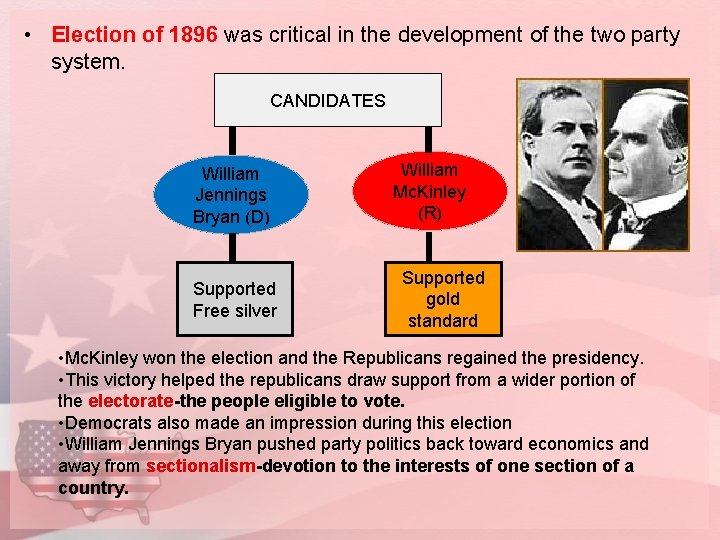 • Election of 1896 was critical in the development of the two party system.

CANDIDATES

William Jennings Bryan (D)

William McKinley (R)

Supported Free silver

Supported gold standard

•McKinley won the election and the Republicans regained the presidency.
•This victory helped the republicans draw support from a wider portion of the electorate-the people eligible to vote.
•Democrats also made an impression during this election
•William Jennings Bryan pushed party politics back toward economics and away from sectionalism-devotion to the interests of one section of a country.